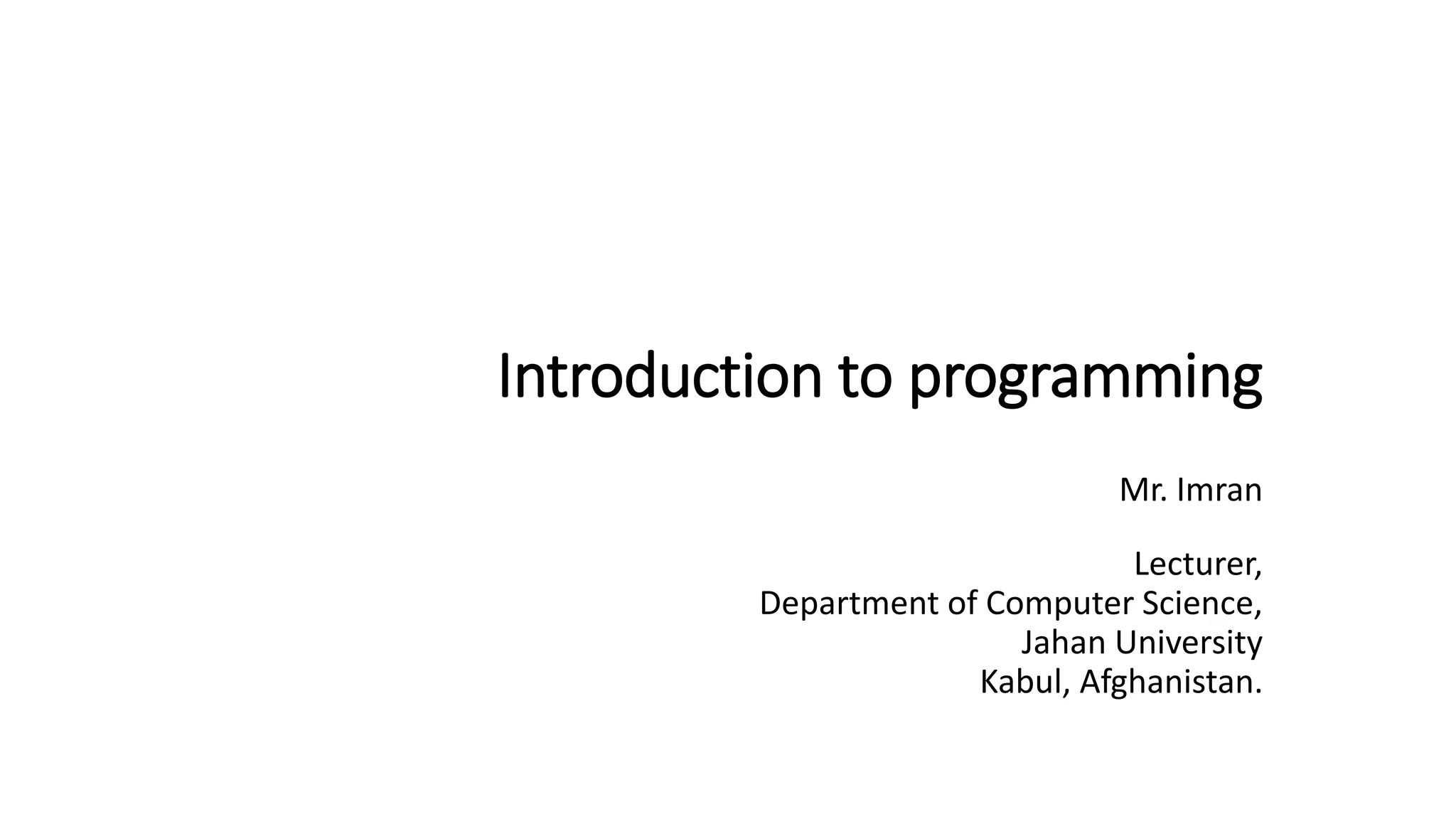 Introduction to programming

Mr. Imran

Lecturer,
Department of Computer Science,
Jahan University
Kabul, Afghanistan.